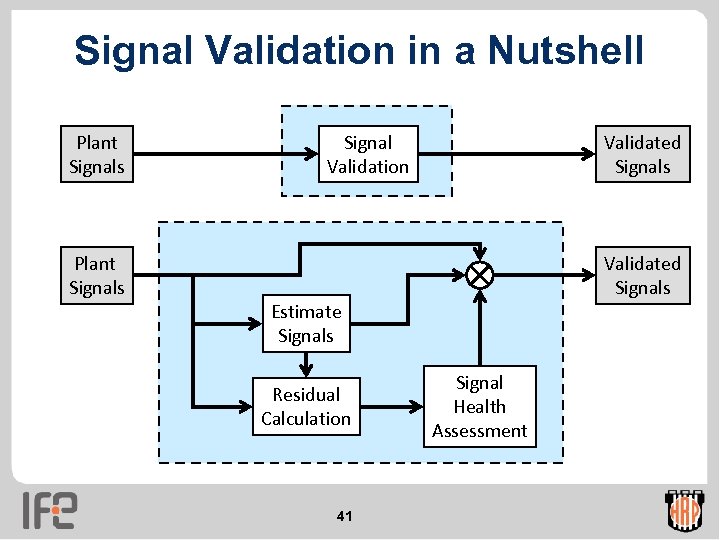 Signal Validation in a Nutshell

Plant Signals

Signal Validation

Validated Signals

Plant Signals

Estimate Signals

Residual Calculation

Signal Health Assessment

Validated Signals

IFE

41

HRP